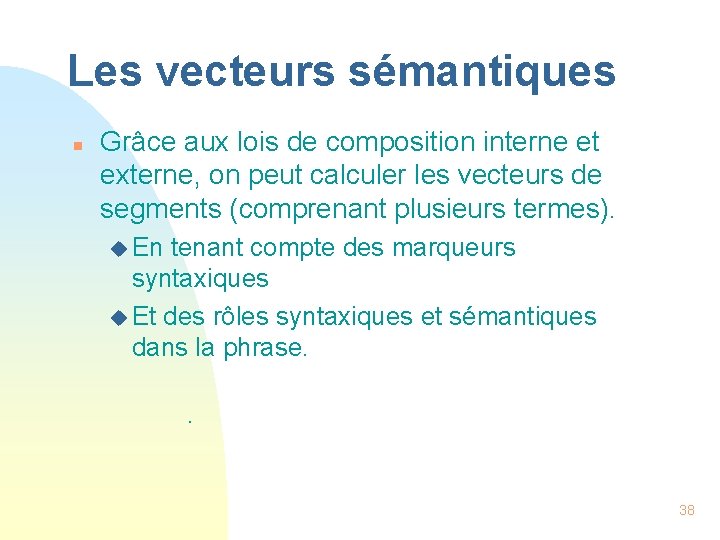 Les vecteurs sémantiques

Grâce aux lois de composition interne et externe, on peut calculer les vecteurs de segments (comprenant plusieurs termes).

En tenant compte des marqueurs syntaxiques

Et des rôles syntaxiques et sémantiques dans la phrase.

.

38